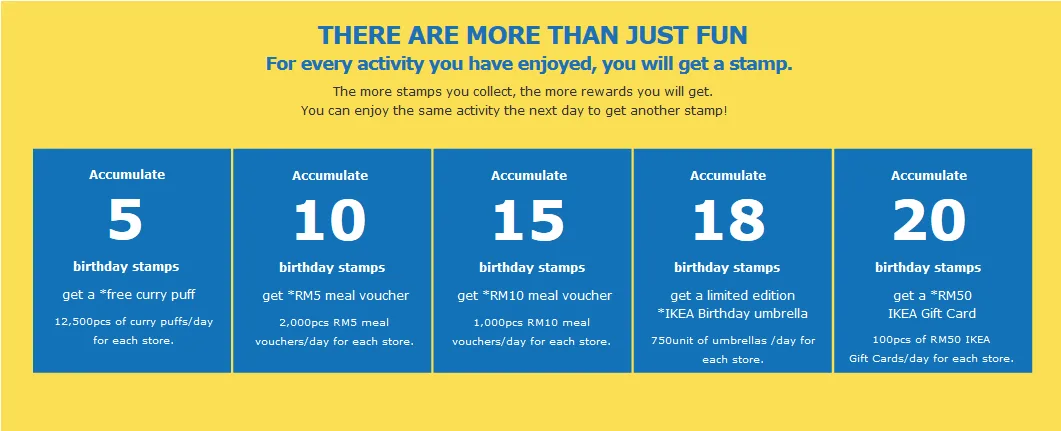 THERE ARE MORE THAN JUST FUN
For every activity you have enjoyed, you will get a stamp.

The more stamps you collect, the more rewards you will get.
You can enjoy the same activity the next day to get another stamp!

Accumulate
5
birthday stamps
get a *free curry puff
12,500pcs of curry puffs/day for each store.

Accumulate
10
birthday stamps
get *RM5 meal voucher
2,000pcs RM5 meal vouchers/day for each store.

Accumulate
15
birthday stamps
get *RM10 meal voucher
1,000pcs RM10 meal vouchers/day for each store.

Accumulate
18
birthday stamps
get a limited edition *IKEA Birthday umbrella
750unit of umbrellas /day for each store.

Accumulate
20
birthday stamps
get a *RM50 IKEA Gift Card
100pcs of RM50 IKEA Gift Cards/day for each store.